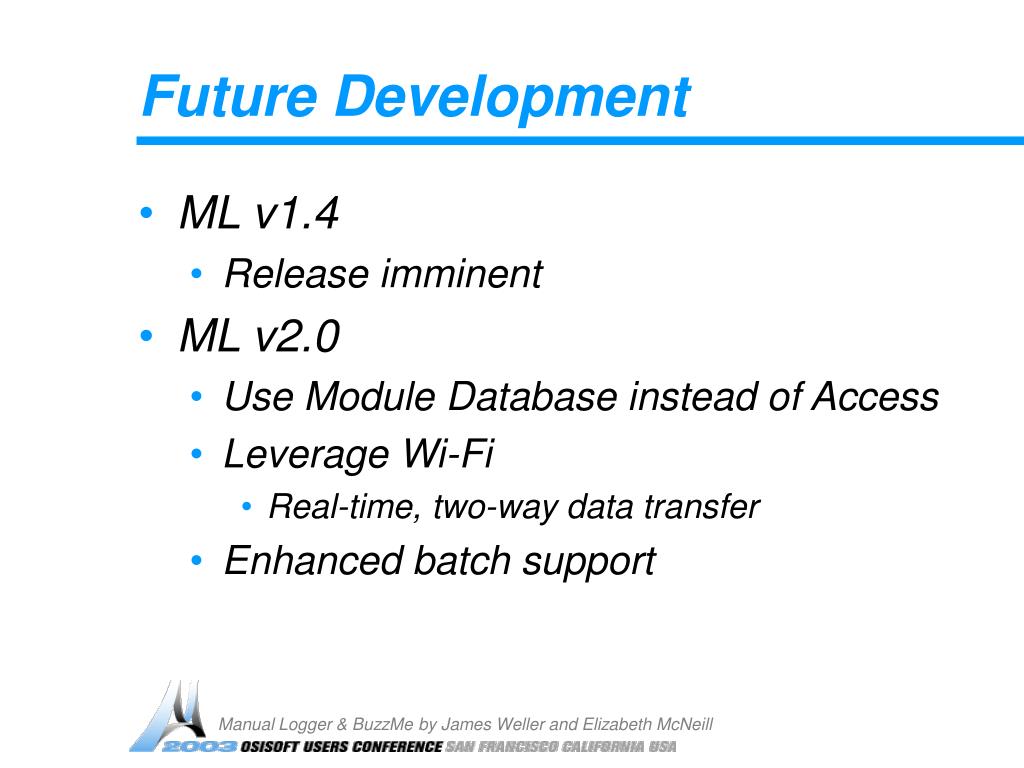 Future Development

• ML v1.4
  • Release imminent
• ML v2.0
  • Use Module Database instead of Access
  • Leverage Wi-Fi
    • Real-time, two-way data transfer
  • Enhanced batch support

Manual Logger & BuzzMe by James Weller and Elizabeth McNeill

2003 OSISOFT USERS CONFERENCE SAN FRANCISCO CALIFORNIA USA